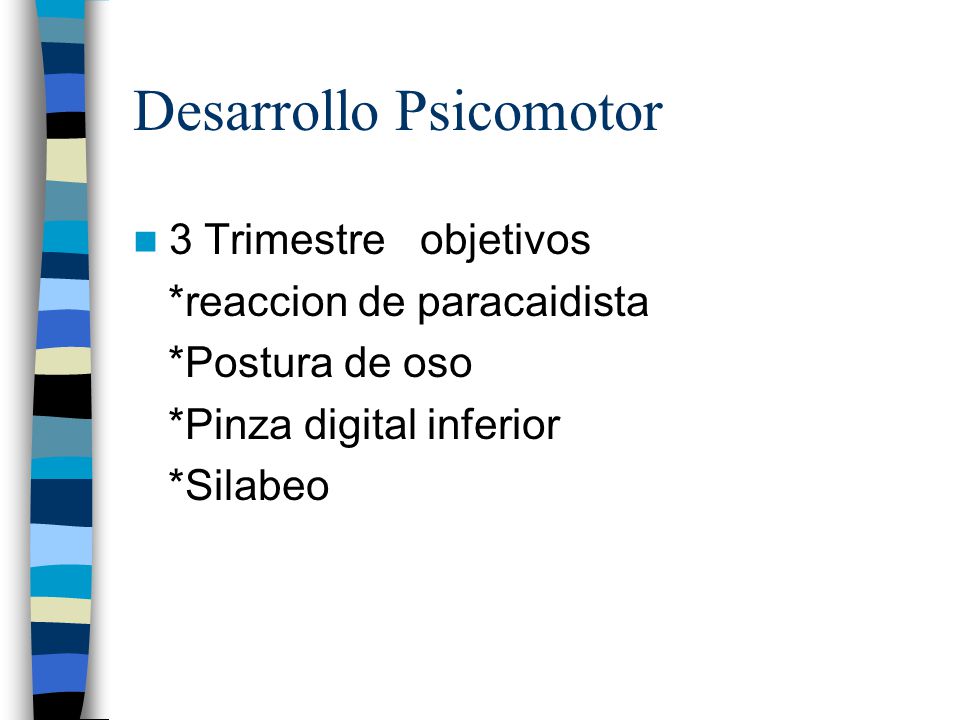 Desarrollo Psicomotor

3 Trimestre objetivos
*reaccion de paracaidista
*Postura de oso
*Pinza digital inferior
*Silabeo